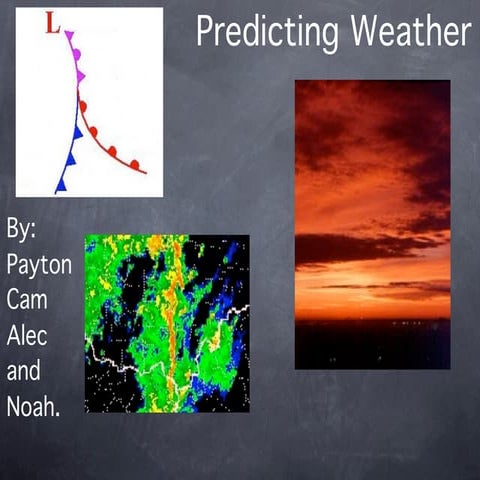 L

Predicting Weather

By:
Payton
Cam
Alec
and
Noah.